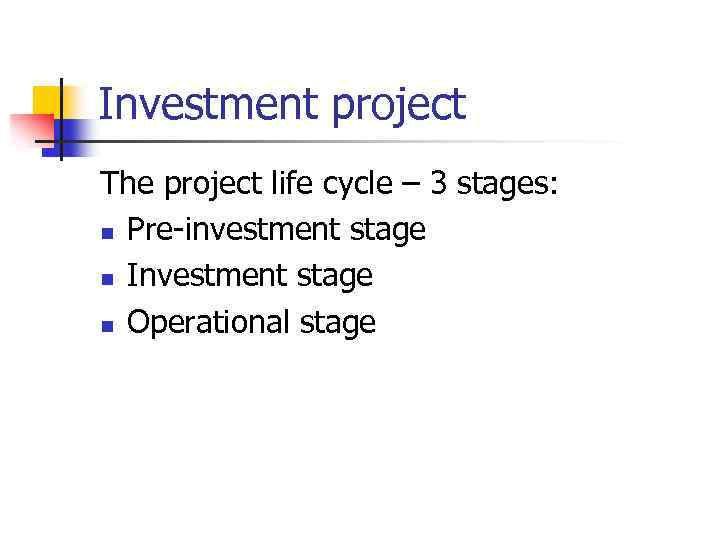 Investment project

The project life cycle – 3 stages:

- Pre-investment stage
- Investment stage
- Operational stage